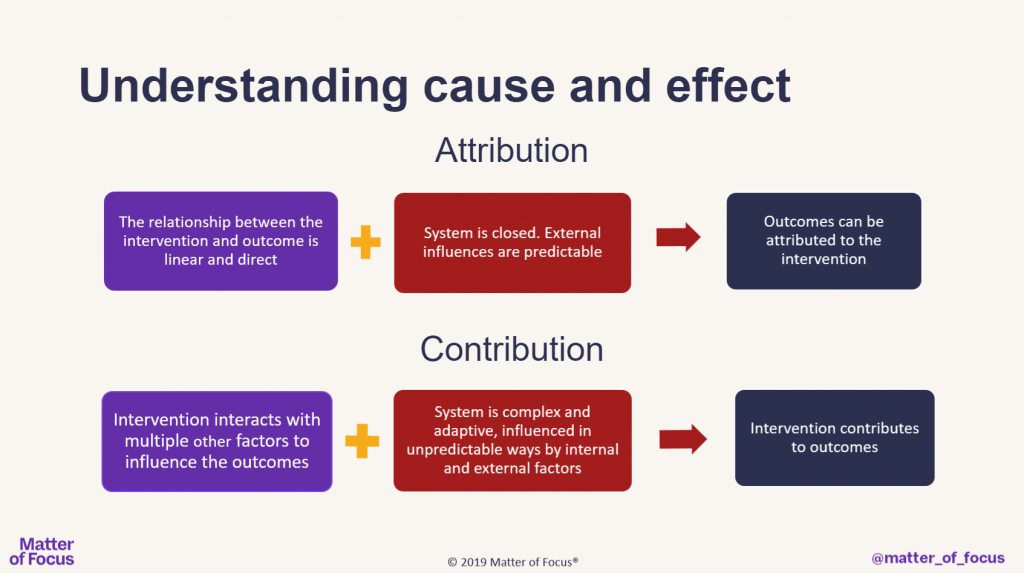 Understanding cause and effect

Attribution

The relationship between the intervention and outcome is linear and direct

System is closed. External influences are predictable

Outcomes can be attributed to the intervention

Contribution

Intervention interacts with multiple other factors to influence the outcomes

System is complex and adaptive, influenced in unpredictable ways by internal and external factors

Intervention contributes to outcomes

Matter of Focus

© 2019 Matter of Focus®

@matter_of_focus